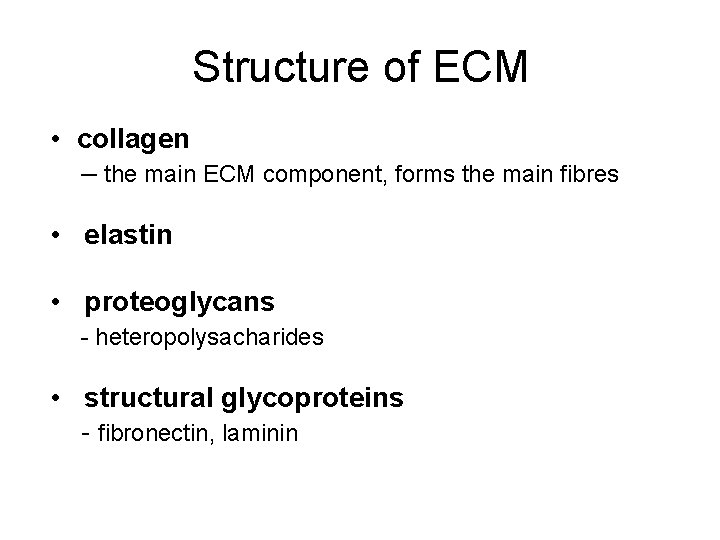 Structure of ECM

• collagen
– the main ECM component, forms the main fibres

• elastin

• proteoglycans
- heteropolysacharides

• structural glycoproteins
- fibronectin, laminin